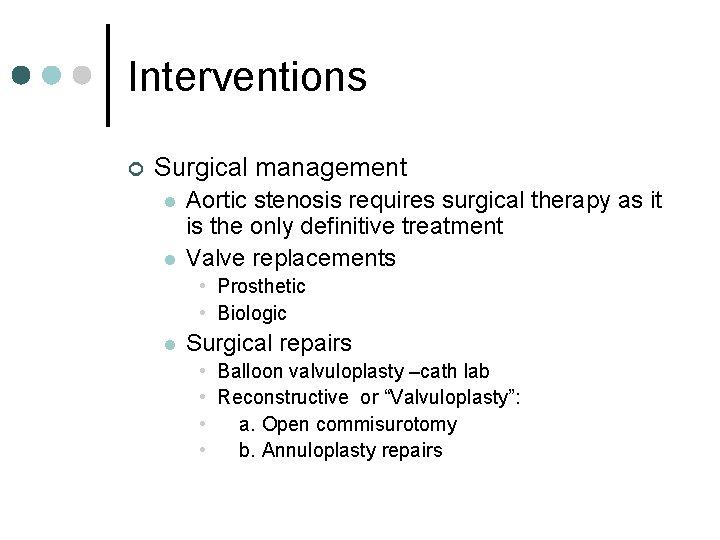 Interventions

Surgical management

Aortic stenosis requires surgical therapy as it is the only definitive treatment

Valve replacements

Prosthetic

Biologic

Surgical repairs

Balloon valvuloplasty –cath lab

Reconstructive or “Valvuloplasty”:

a. Open commisurotomy

b. Annuloplasty repairs